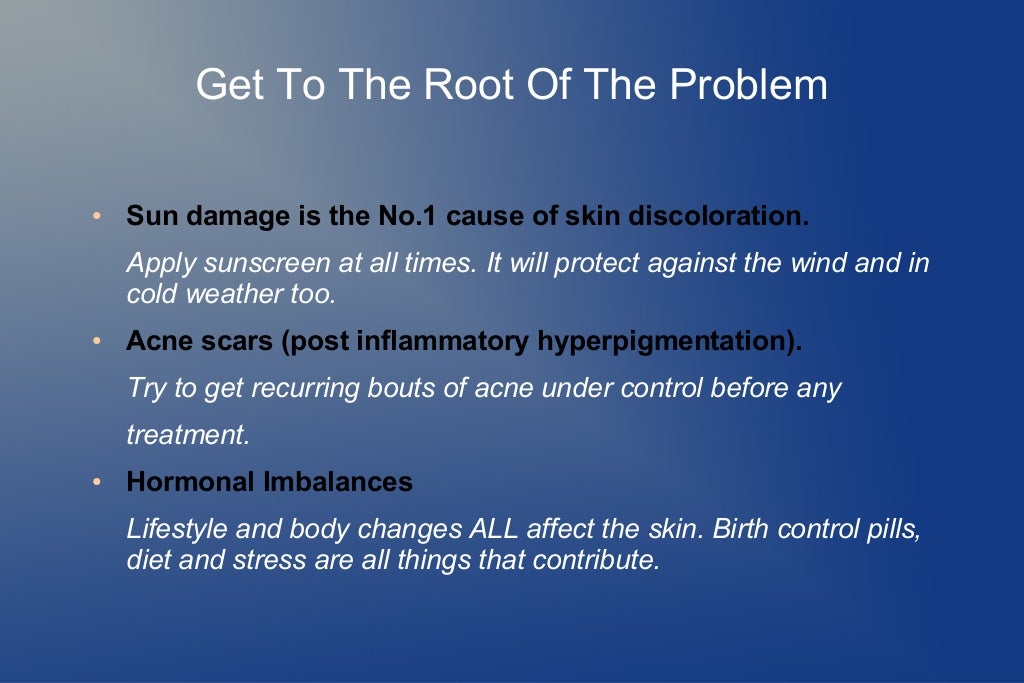 Get To The Root Of The Problem

• Sun damage is the No.1 cause of skin discoloration.

Apply sunscreen at all times. It will protect against the wind and in cold weather too.

• Acne scars (post inflammatory hyperpigmentation).

Try to get recurring bouts of acne under control before any treatment.

• Hormonal Imbalances

Lifestyle and body changes ALL affect the skin. Birth control pills, diet and stress are all things that contribute.